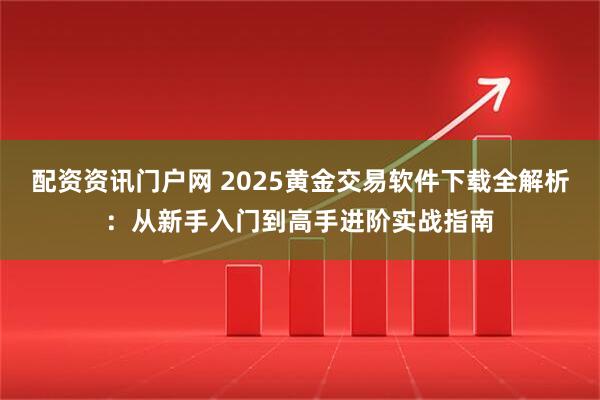 配资资讯门户网 2025黄金交易软件下载全解析：从新手入门到高手进阶实战指南